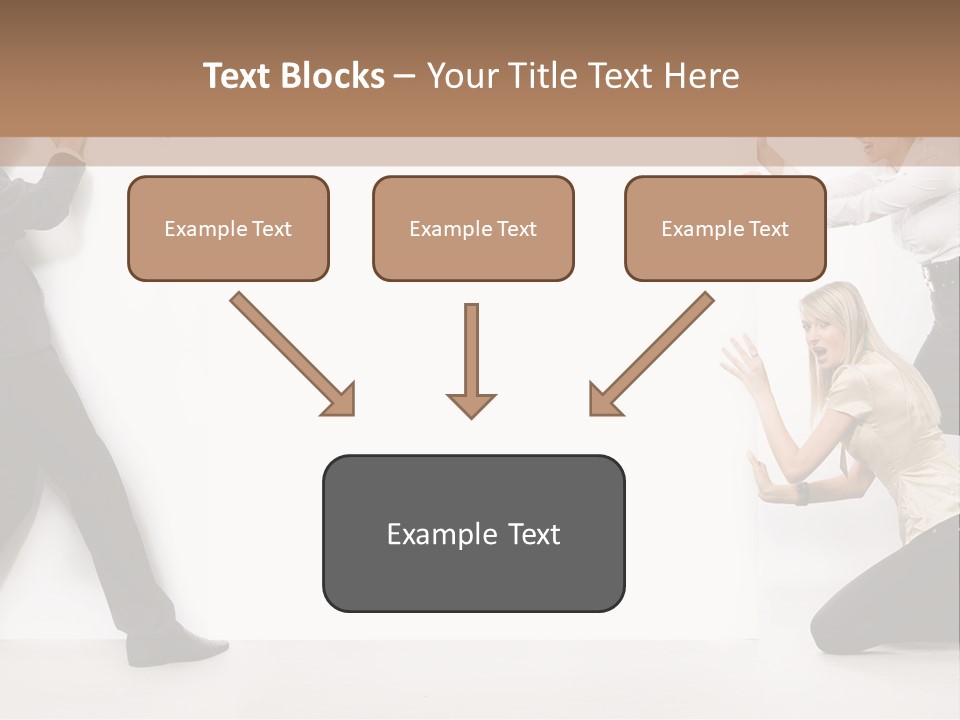 Text Blocks – Your Title Text Here

Example Text

Example Text

Example Text

Example Text